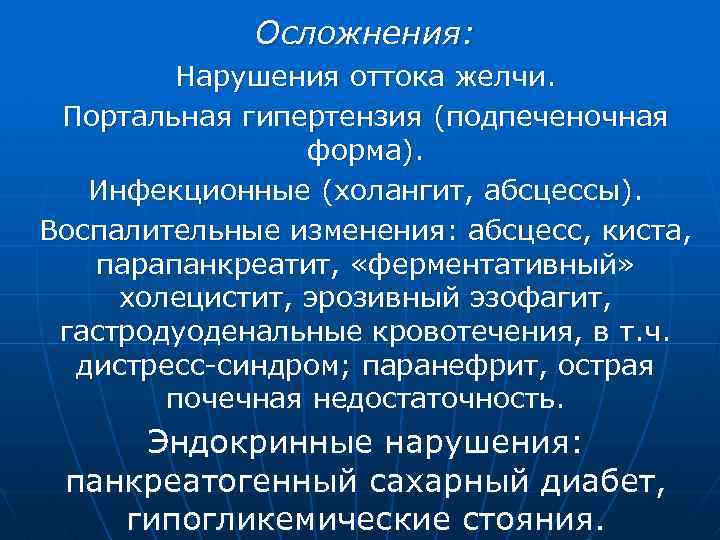 Осложнения:

Нарушения оттока желчи.

Портальная гипертензия (подпеченочная форма).

Инфекционные (холангит, абсцессы).

Воспалительные изменения: абсцесс, киста, парапанкреатит, «ферментативный» холецистит, эрозивный эзофагит, гастродуоденальные кровотечения, в т.ч. дистресс-синдром; паранефрит, острая почечная недостаточность.

Эндокринные нарушения: панкреатогенный сахарный диабет, гипогликемические стояния.